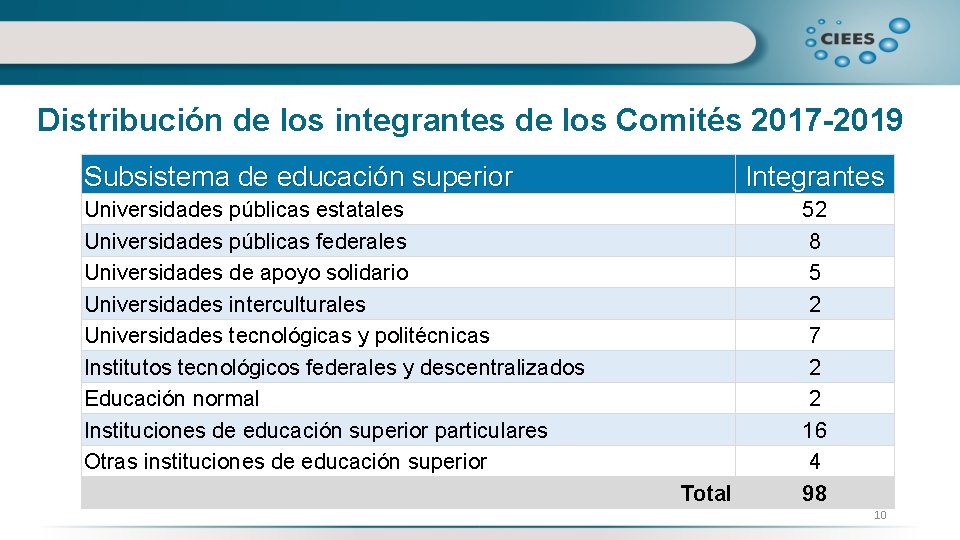 CIEES

Distribución de los integrantes de los Comités 2017-2019

| Subsistema de educación superior | Integrantes |
|---|---|
| Universidades públicas estatales | 52 |
| Universidades públicas federales | 8 |
| Universidades de apoyo solidario | 5 |
| Universidades interculturales | 2 |
| Universidades tecnológicas y politécnicas | 7 |
| Institutos tecnológicos federales y descentralizados | 2 |
| Educación normal | 2 |
| Instituciones de educación superior particulares | 16 |
| Otras instituciones de educación superior | 4 |
| Total | 98 |

10